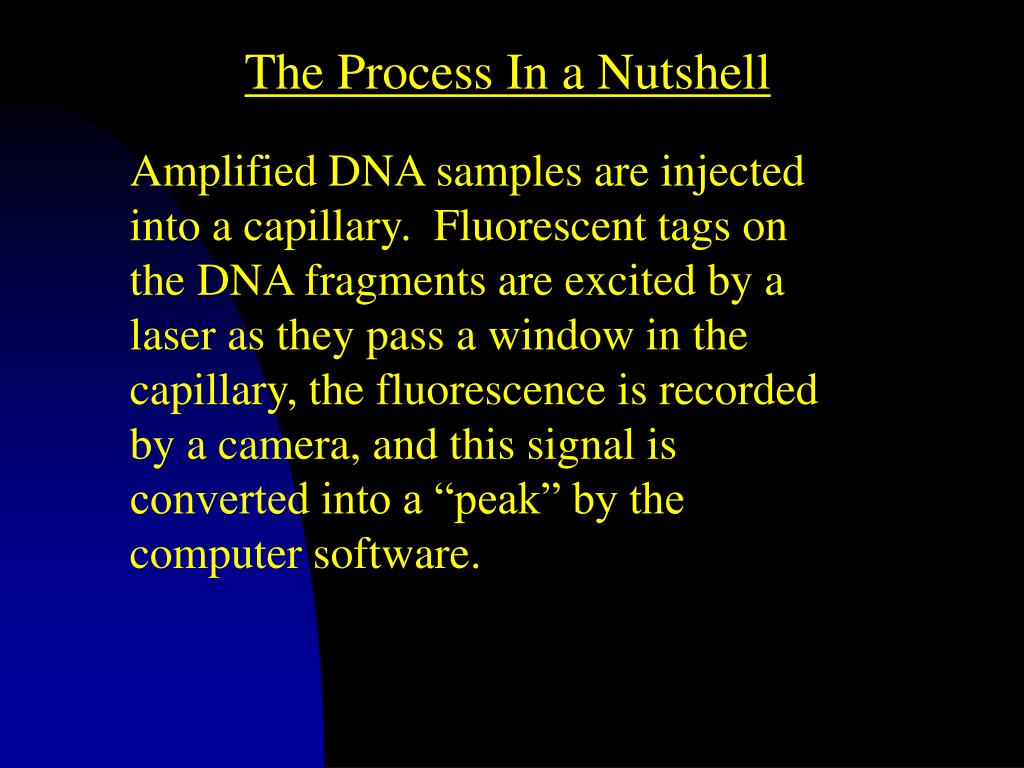 The Process In a Nutshell

Amplified DNA samples are injected into a capillary.  Fluorescent tags on the DNA fragments are excited by a laser as they pass a window in the capillary, the fluorescence is recorded by a camera, and this signal is converted into a “peak” by the computer software.